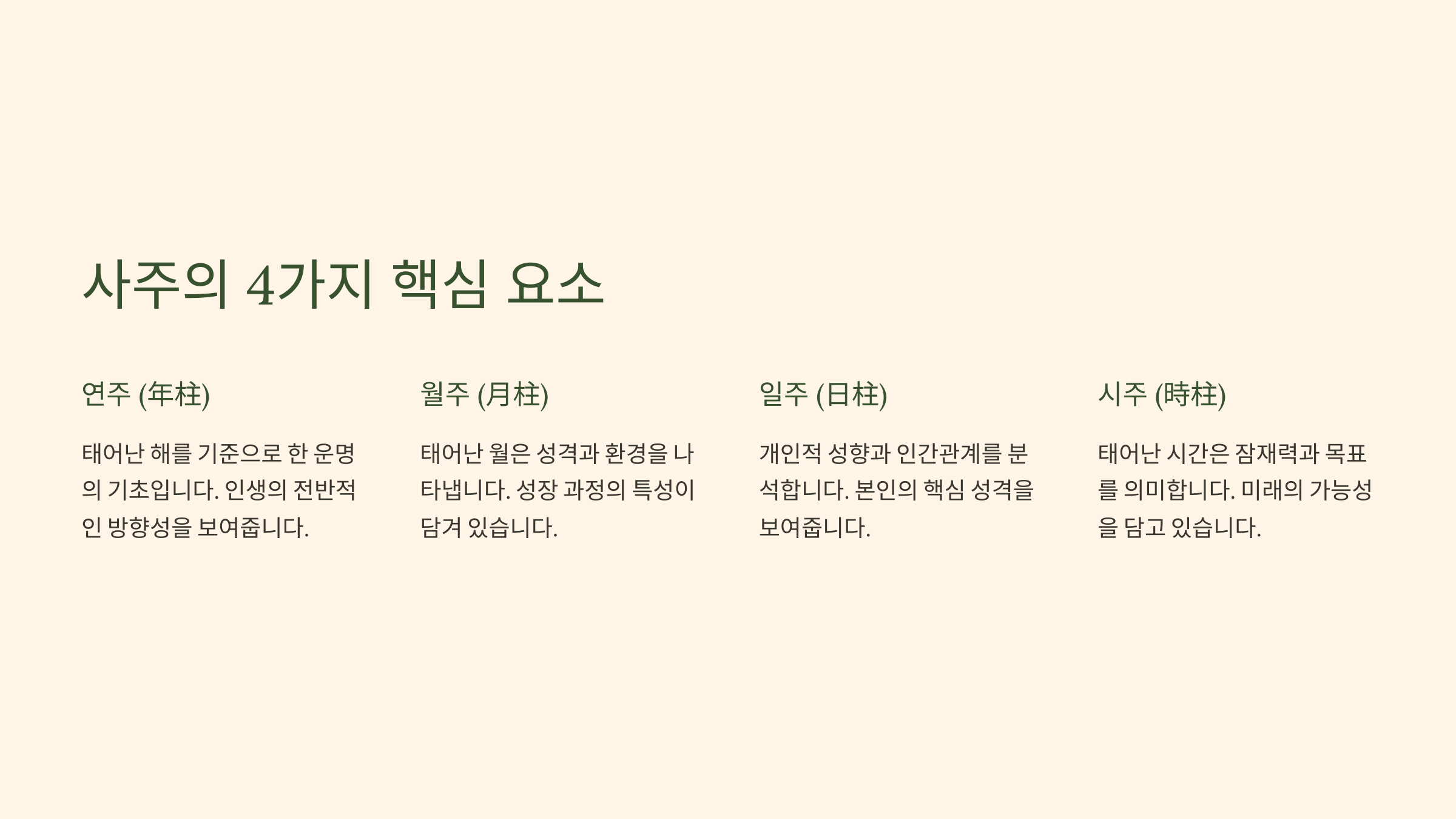 사주의 4가지 핵심 요소

연주 (年柱)

태어난 해를 기준으로 한 운명의 기초입니다. 인생의 전반적인 방향성을 보여줍니다.

월주 (月柱)

태어난 월은 성격과 환경을 나타냅니다. 성장 과정의 특성이 담겨 있습니다.

일주 (日柱)

개인적 성향과 인간관계를 분석합니다. 본인의 핵심 성격을 보여줍니다.

시주 (時柱)

태어난 시간은 잠재력과 목표를 의미합니다. 미래의 가능성을 담고 있습니다.